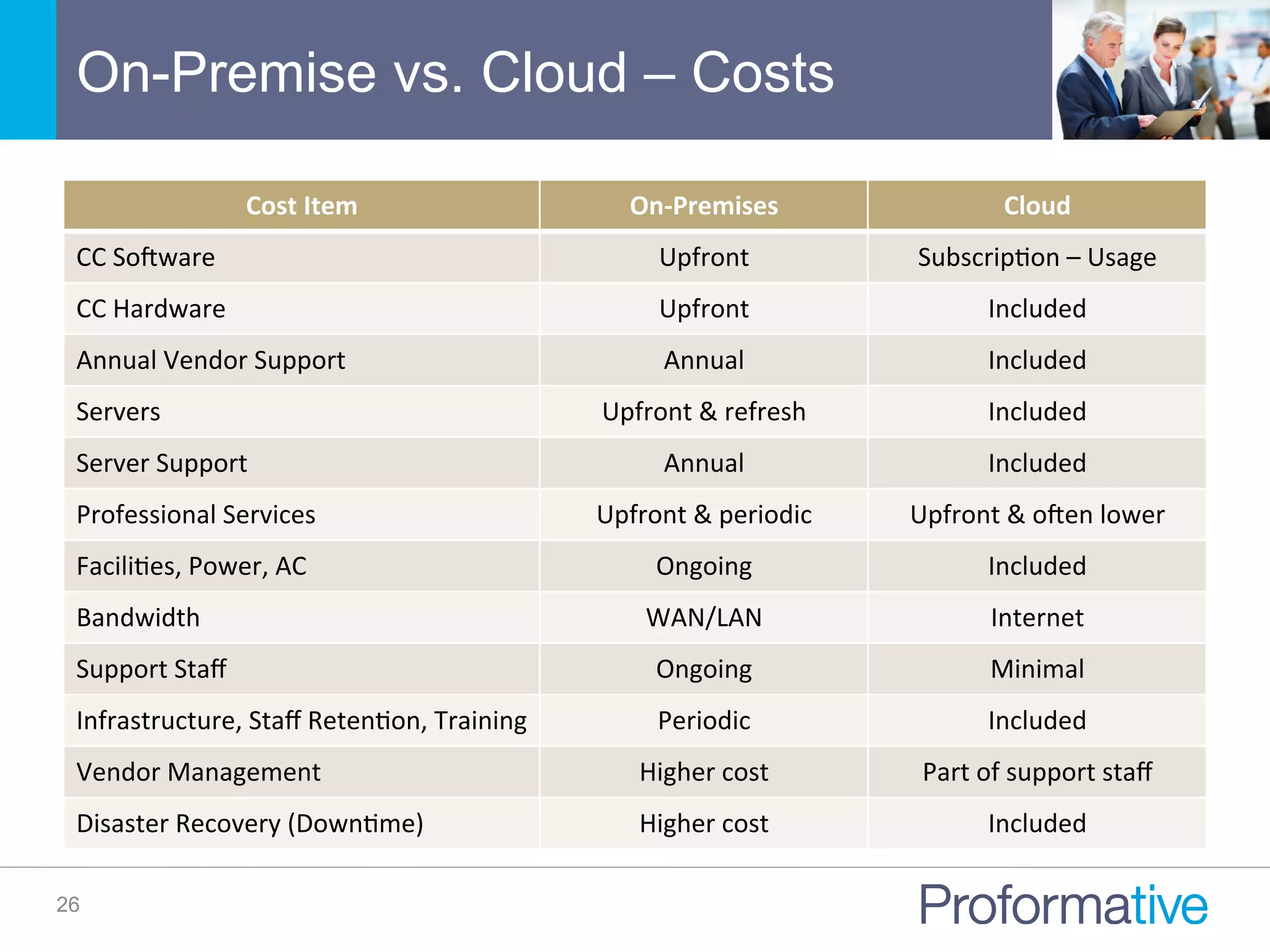 On-Premise vs. Cloud – Costs

| Cost Item | On-Premises | Cloud |
|---|---|---|
| CC Software | Upfront | Subscription – Usage |
| CC Hardware | Upfront | Included |
| Annual Vendor Support | Annual | Included |
| Servers | Upfront & refresh | Included |
| Server Support | Annual | Included |
| Professional Services | Upfront & periodic | Upfront & often lower |
| Facilities, Power, AC | Ongoing | Included |
| Bandwidth | WAN/LAN | Internet |
| Support Staff | Ongoing | Minimal |
| Infrastructure, Staff Retention, Training | Periodic | Included |
| Vendor Management | Higher cost | Part of support staff |
| Disaster Recovery (Downtime) | Higher cost | Included |

26

Proformative